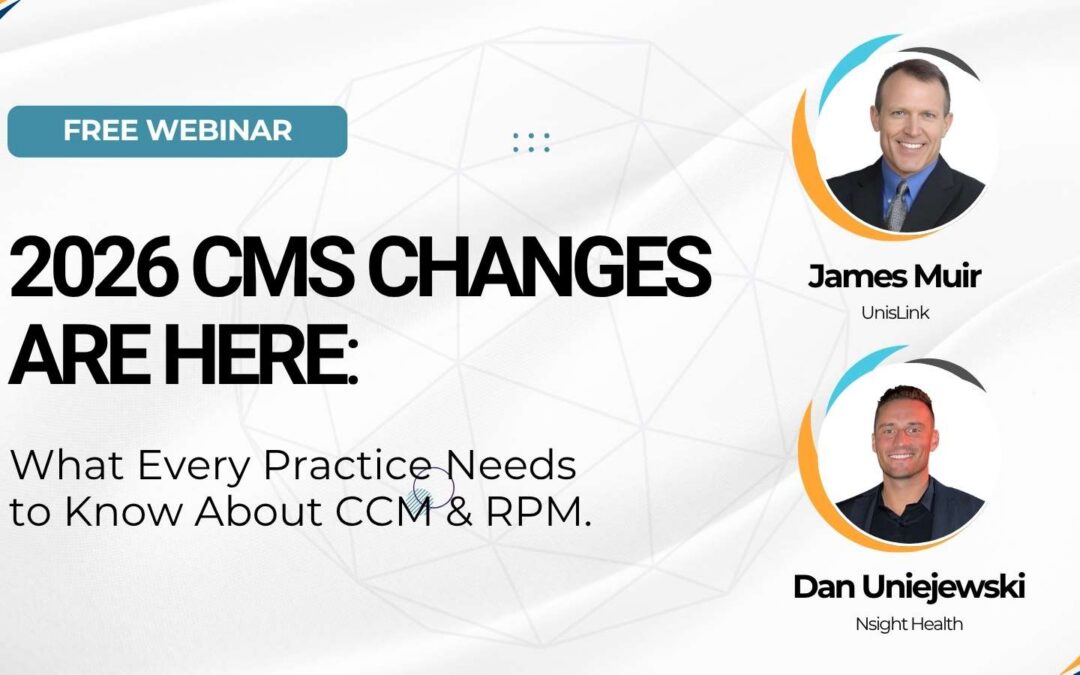 FREE WEBINAR

2026 CMS CHANGES ARE HERE:

What Every Practice Needs to Know About CCM & RPM.

James Muir

UnisLink

Dan Uniejewski

Nsight Health